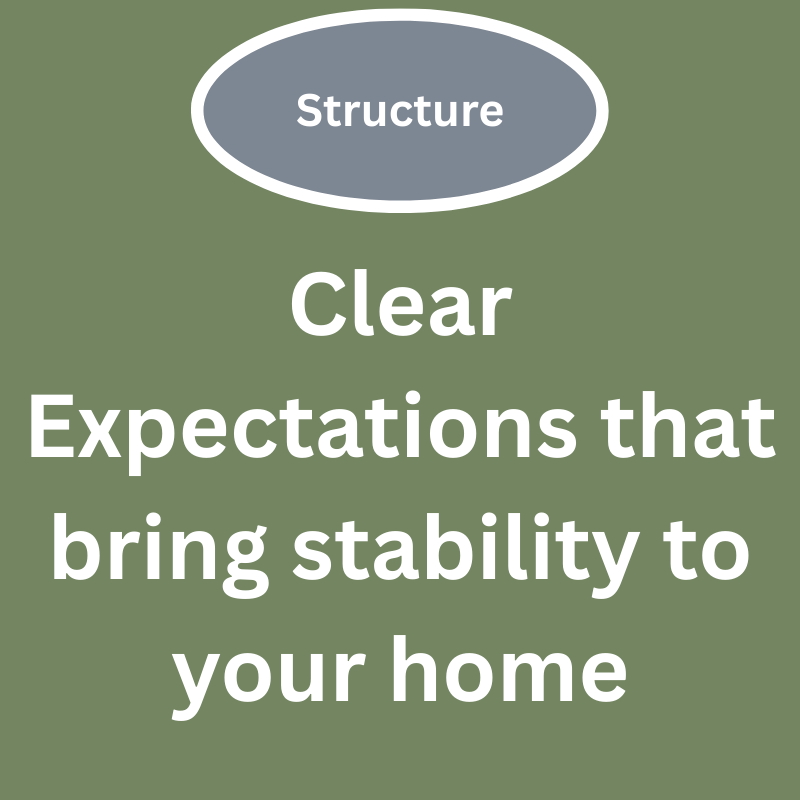 Structure

Clear Expectations that bring stability to your home